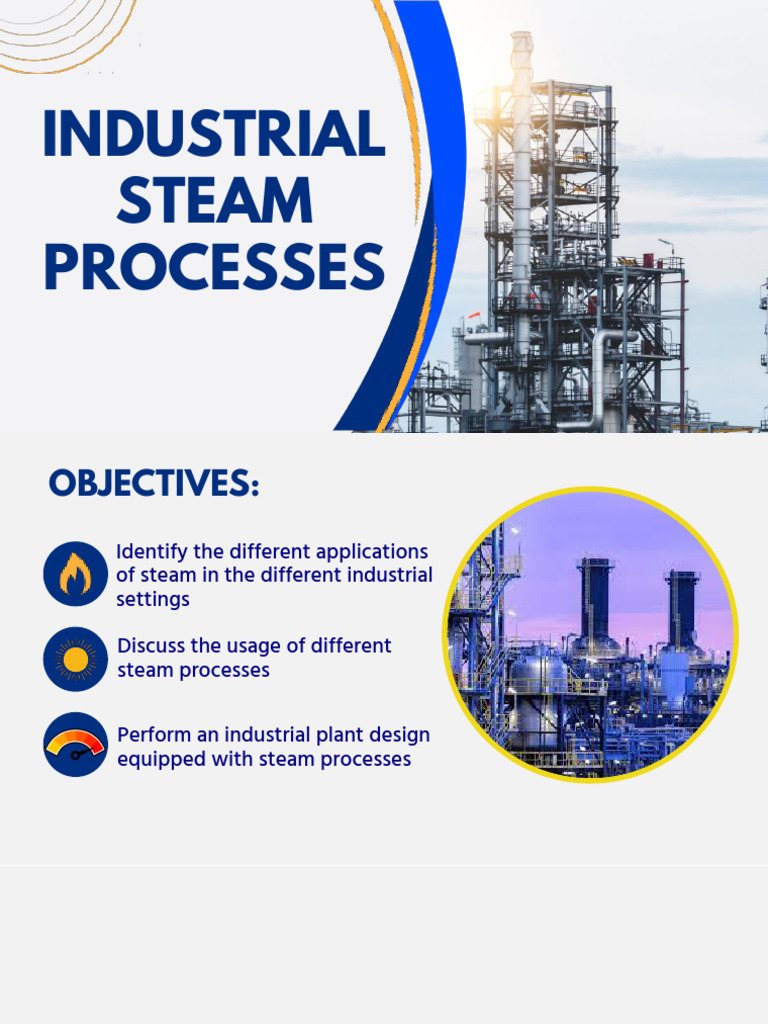 INDUSTRIAL STEAM PROCESSES

OBJECTIVES:

Identify the different applications of steam in the different industrial settings

Discuss the usage of different steam processes

Perform an industrial plant design equipped with steam processes